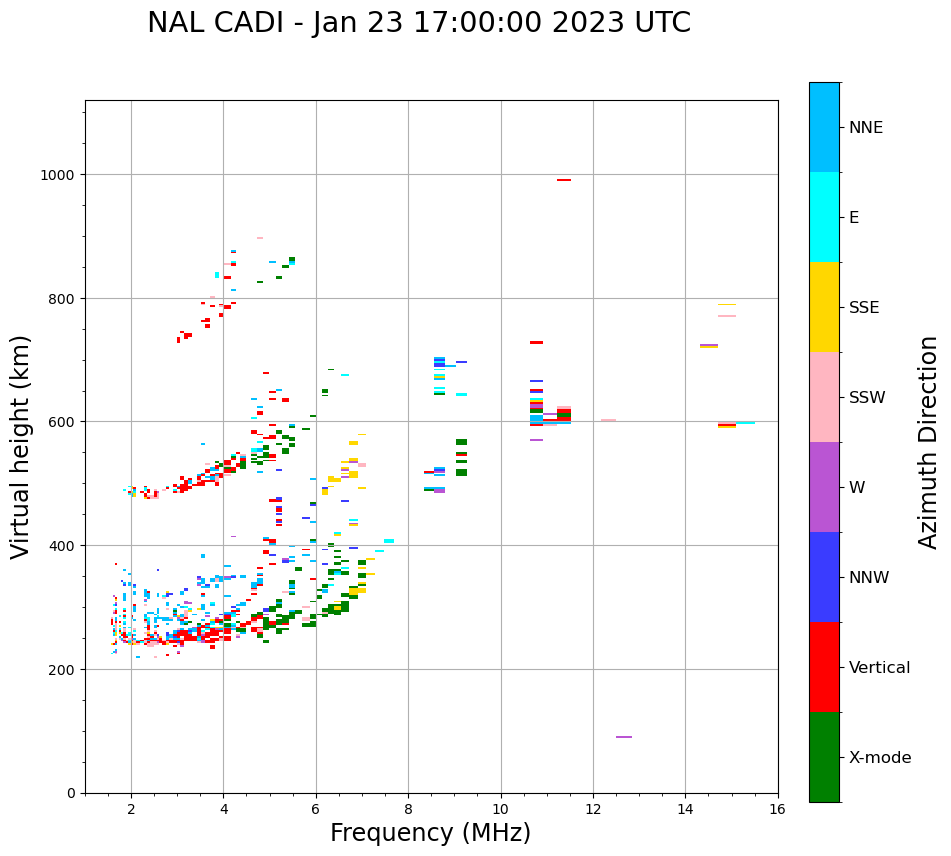 NAL CADI - Jan 23 17:00:00 2023 UTC

Virtual height (km)

1000
800
600
400
200
0

2
4
6
8
10
12
14
16

Frequency (MHz)

NNE
E
SSE
SSW
W
NNW
Vertical
X-mode

Azimuth Direction